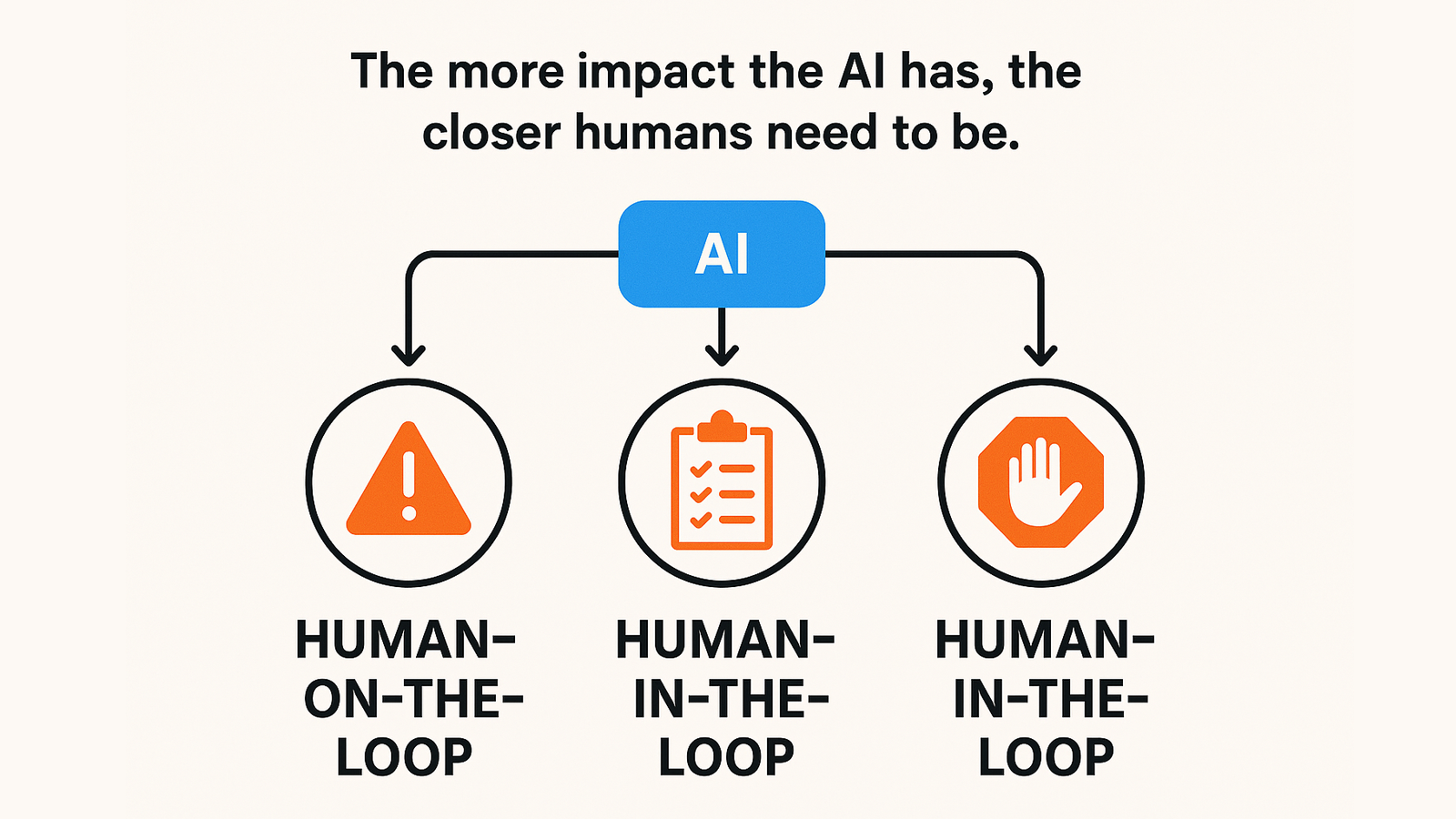 The more impact the AI has, the closer humans need to be.

AI

HUMAN-ON-THE-LOOP

HUMAN-IN-THE-LOOP

HUMAN-IN-THE-LOOP